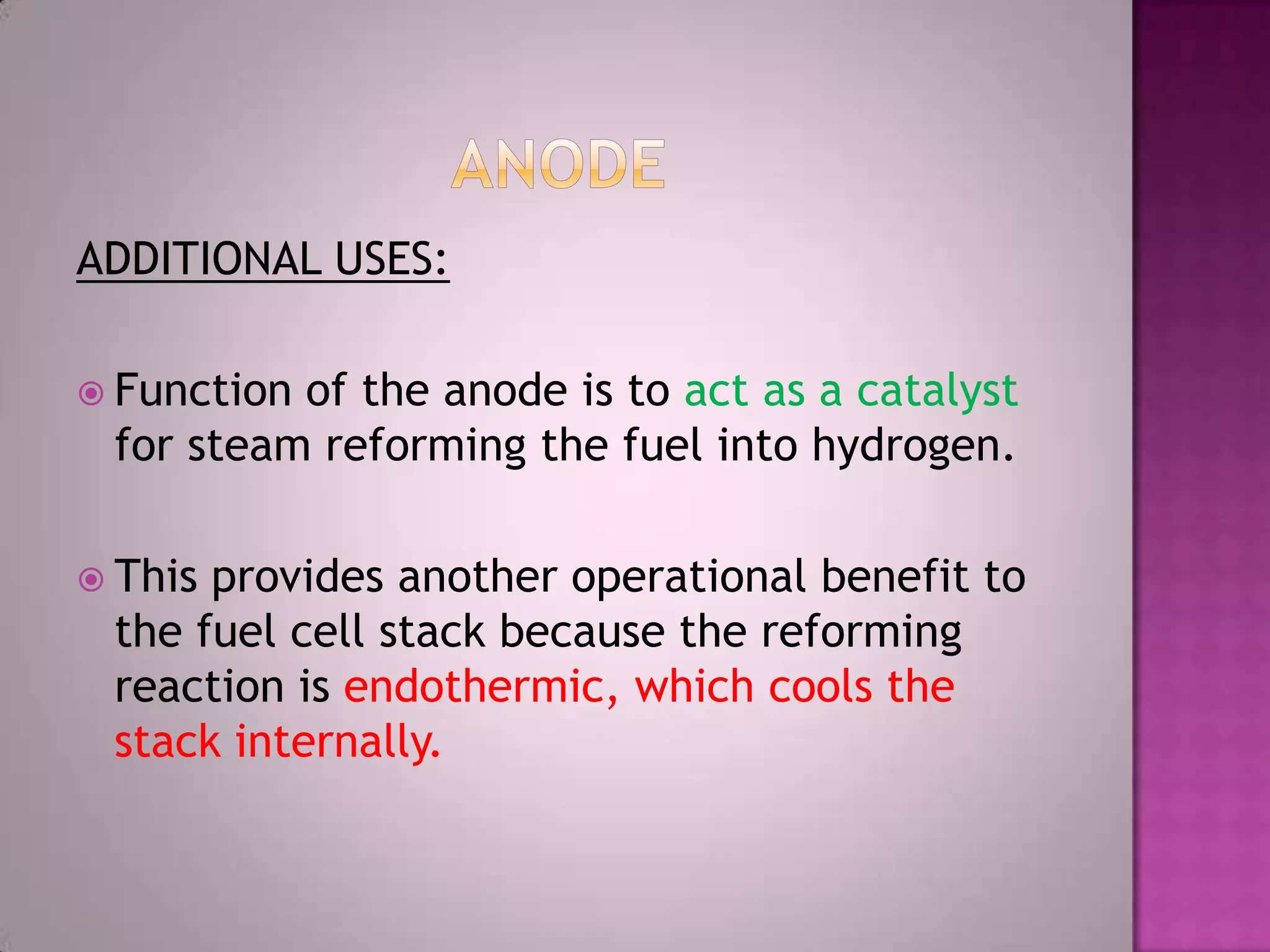 ANODE

ADDITIONAL USES:

Function of the anode is to act as a catalyst for steam reforming the fuel into hydrogen.

This provides another operational benefit to the fuel cell stack because the reforming reaction is endothermic, which cools the stack internally.